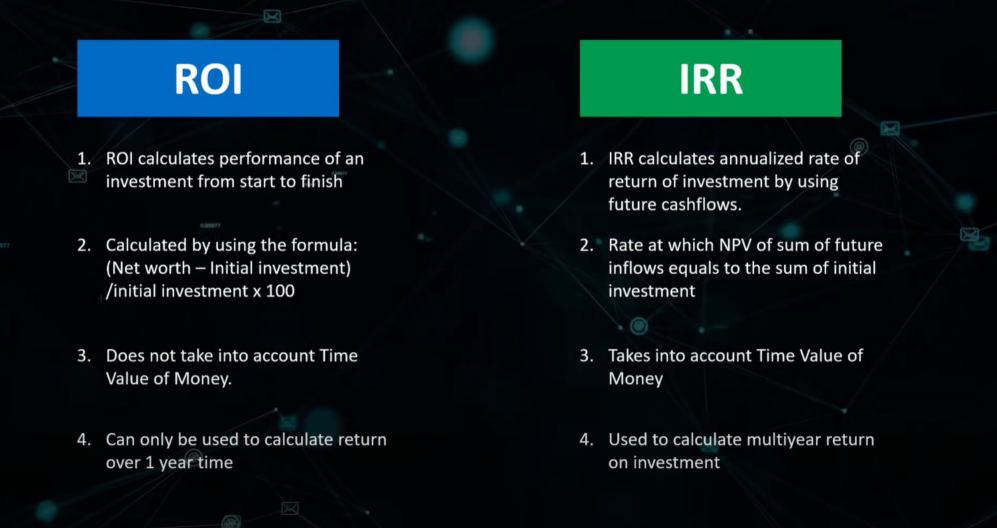 ROI

1. ROI calculates performance of an investment from start to finish

2. Calculated by using the formula: (Net worth – Initial investment) /initial investment x 100

3. Does not take into account Time Value of Money.

4. Can only be used to calculate return over 1 year time

IRR

1. IRR calculates annualized rate of return of investment by using future cashflows.

2. Rate at which NPV of sum of future inflows equals to the sum of initial investment

3. Takes into account Time Value of Money

4. Used to calculate multiyear return on investment